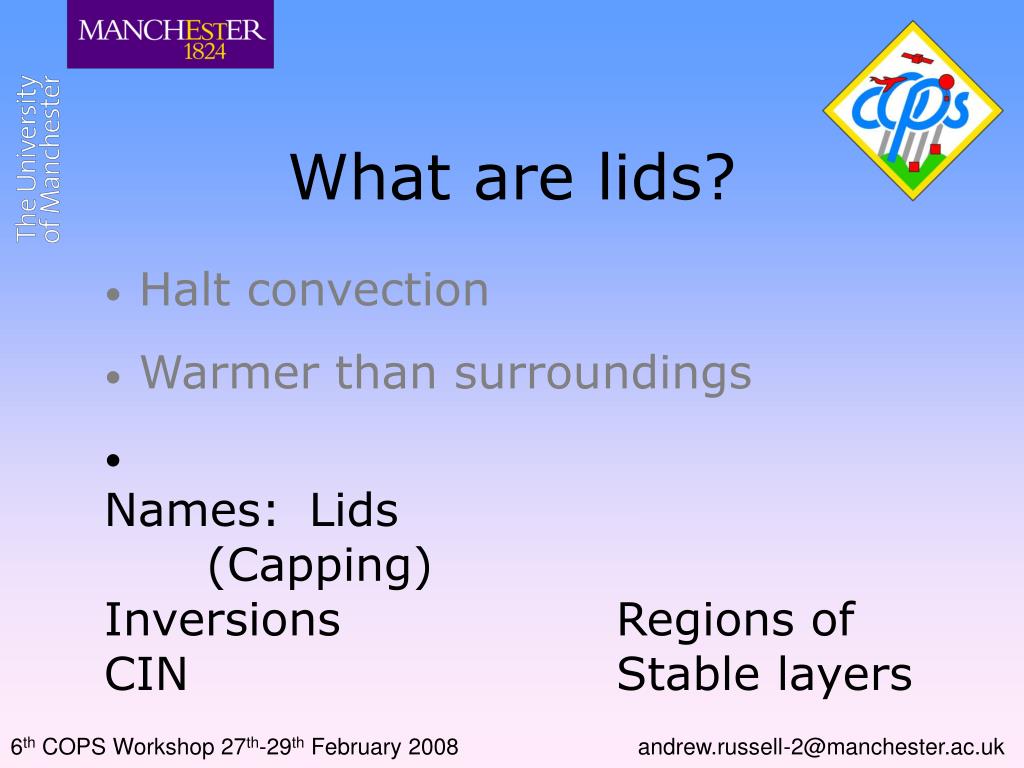 MANCHESTER
1824

The University of Manchester

COPS

What are lids?

• Halt convection

• Warmer than surroundings

•
Names: Lids
(Capping)
Inversions Regions of
CIN Stable layers

6$^{th}$ COPS Workshop 27$^{th}$-29$^{th}$ February 2008

andrew.russell-2@manchester.ac.uk